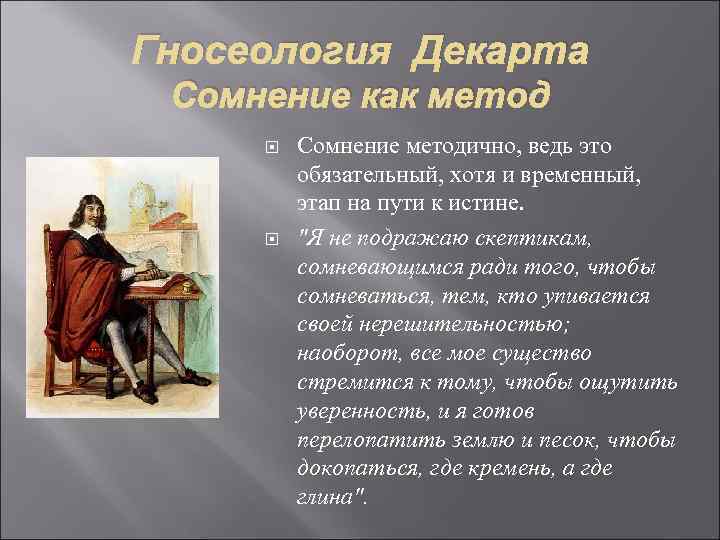 Гносеология Декарта
Сомнение как метод

Сомнение методично, ведь это обязательный, хотя и временный, этап на пути к истине.

"Я не подражаю скептикам, сомневающимся ради того, чтобы сомневаться, тем, кто упивается своей нерешительностью; наоборот, все мое существо стремится к тому, чтобы ощутить уверенность, и я готов перелопатить землю и песок, чтобы докопаться, где кремень, а где глина".